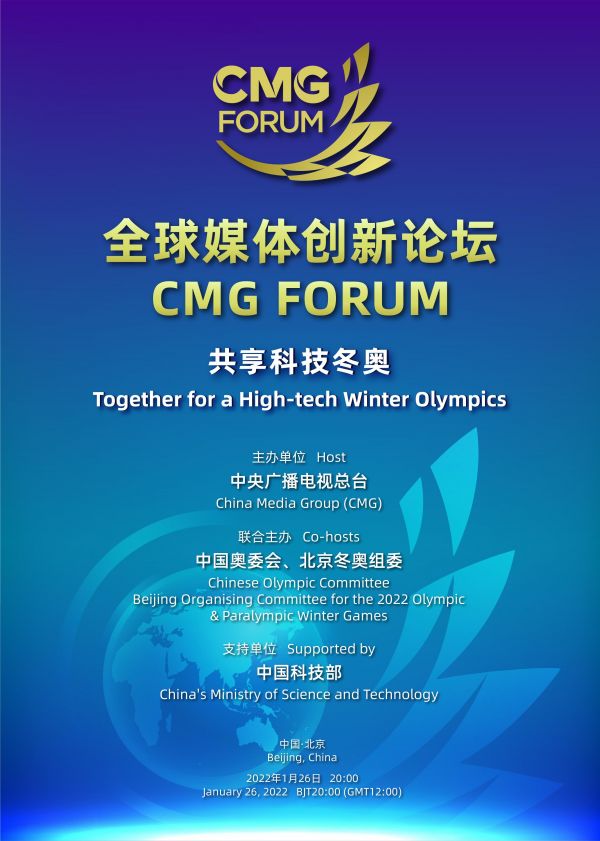 CMG FORUM

全球媒体创新论坛
CMG FORUM

共享科技冬奥
Together for a High-tech Winter Olympics

主办单位 Host
中央广播电视总台
China Media Group (CMG)

联合主办 Co-hosts
中国奥委会、北京冬奥组委
Chinese Olympic Committee
Beijing Organising Committee for the 2022 Olympic & Paralympic Winter Games

支持单位 Supported by
中国科技部
China's Ministry of Science and Technology

中国·北京
Beijing, China

2022年1月26日 20:00
January 26, 2022 BJT20:00 (GMT12:00)